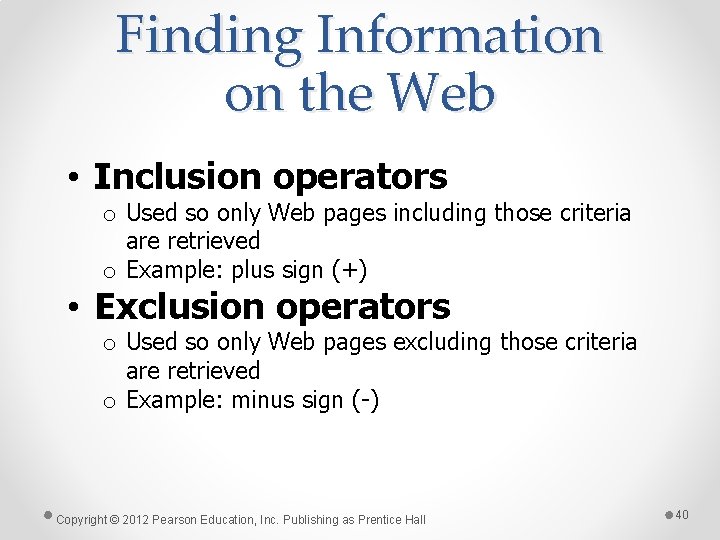 Finding Information on the Web

• Inclusion operators
 o Used so only Web pages including those criteria are retrieved
 o Example: plus sign (+)
• Exclusion operators
 o Used so only Web pages excluding those criteria are retrieved
 o Example: minus sign (-)

Copyright © 2012 Pearson Education, Inc. Publishing as Prentice Hall

40